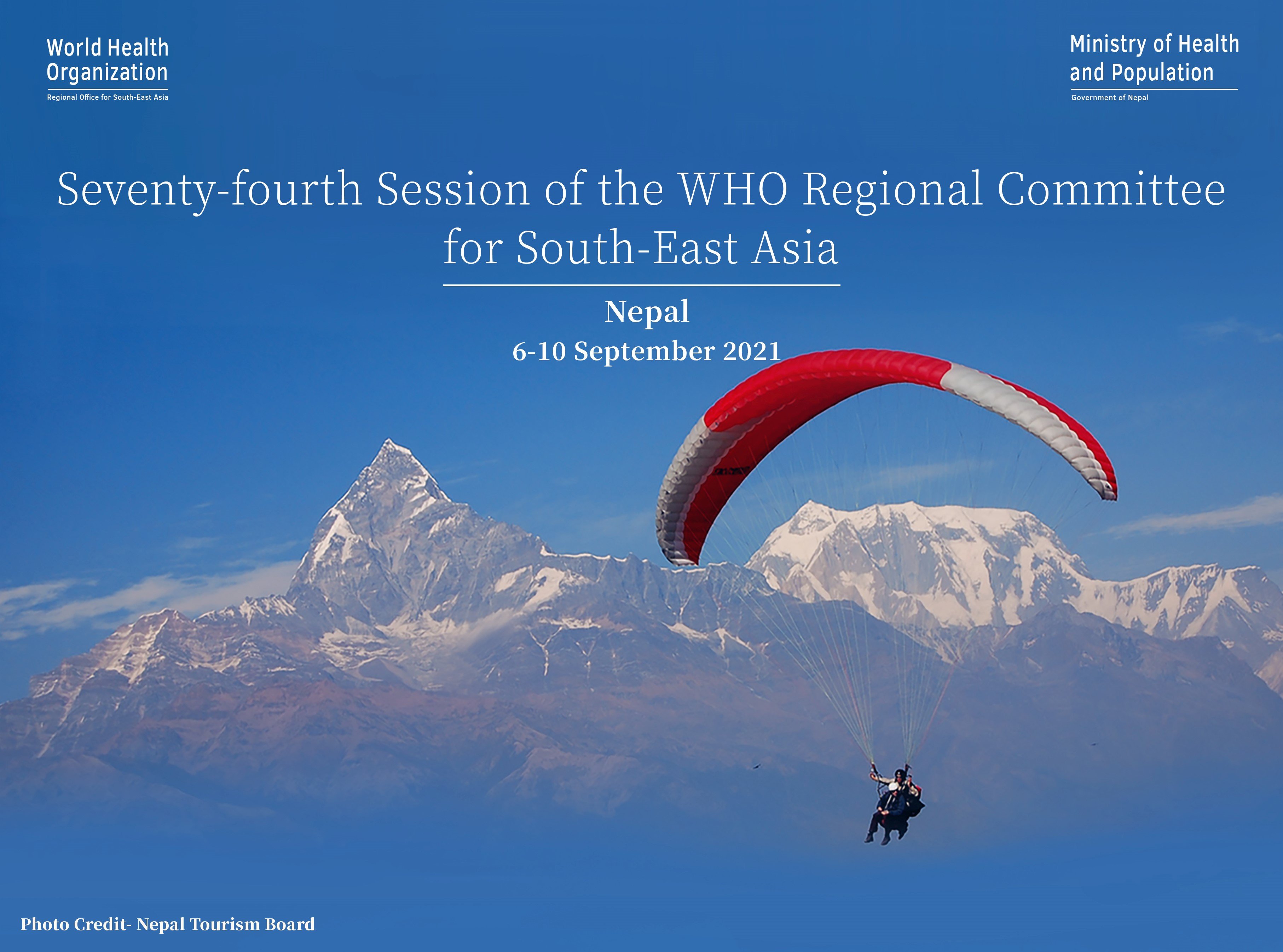 World Health Organization
Regional Office for South-East Asia

Ministry of Health and Population
Government of Nepal

Seventy-fourth Session of the WHO Regional Committee for South-East Asia

Nepal
6-10 September 2021

Photo Credit- Nepal Tourism Board